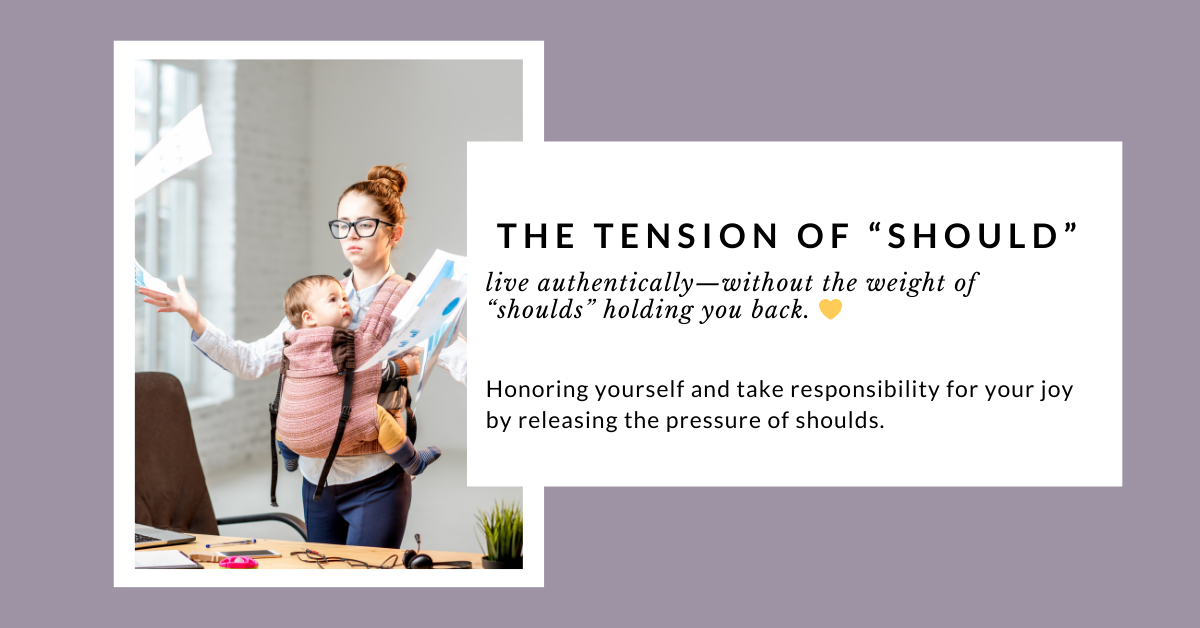 THE TENSION OF “SHOULD”

live authentically—without the weight of “shoulds” holding you back. 💛

Honoring yourself and take responsibility for your joy by releasing the pressure of shoulds.